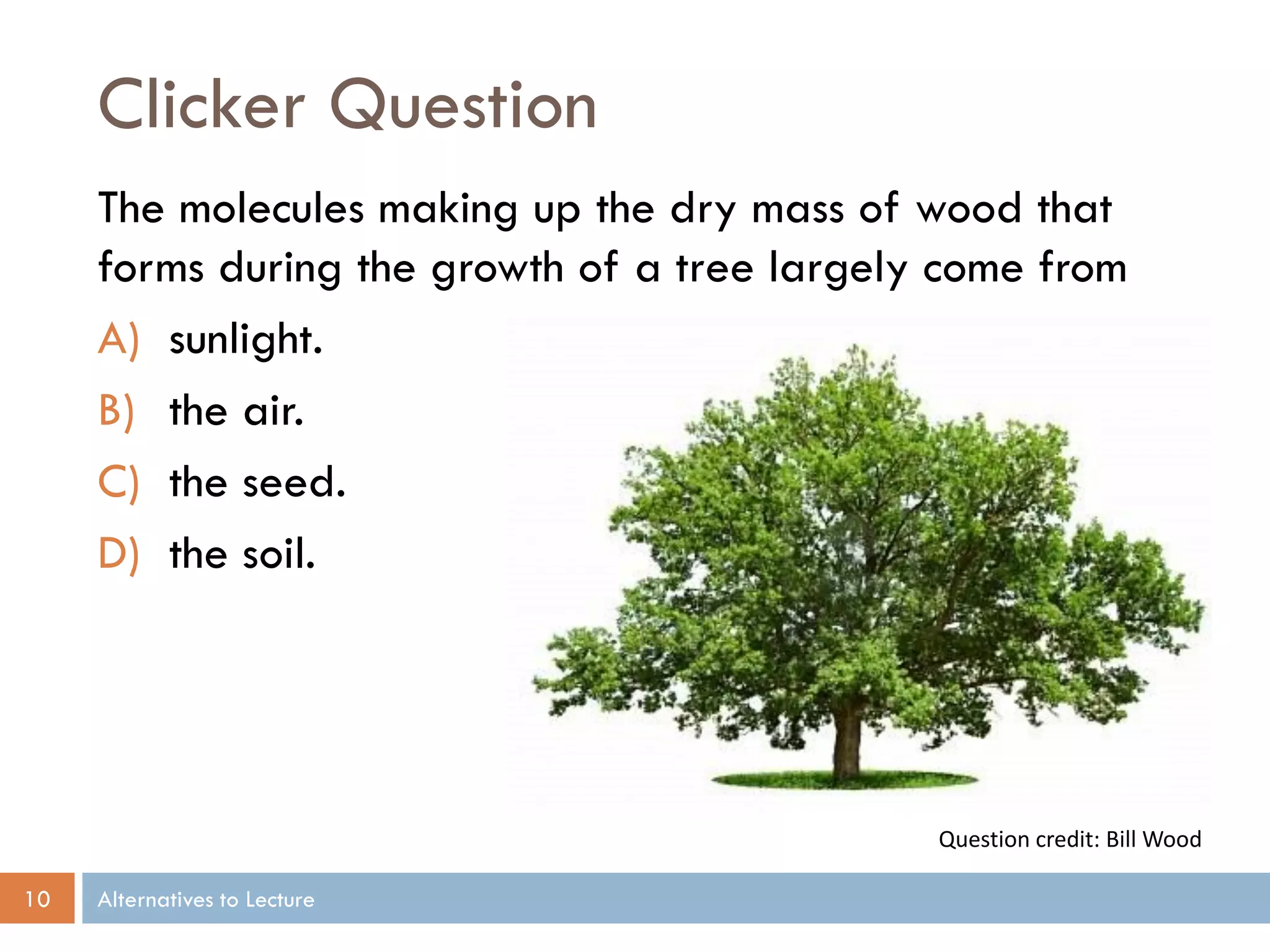 Clicker Question

The molecules making up the dry mass of wood that forms during the growth of a tree largely come from

A) sunlight.

B) the air.

C) the seed.

D) the soil.

Question credit: Bill Wood

10

Alternatives to Lecture